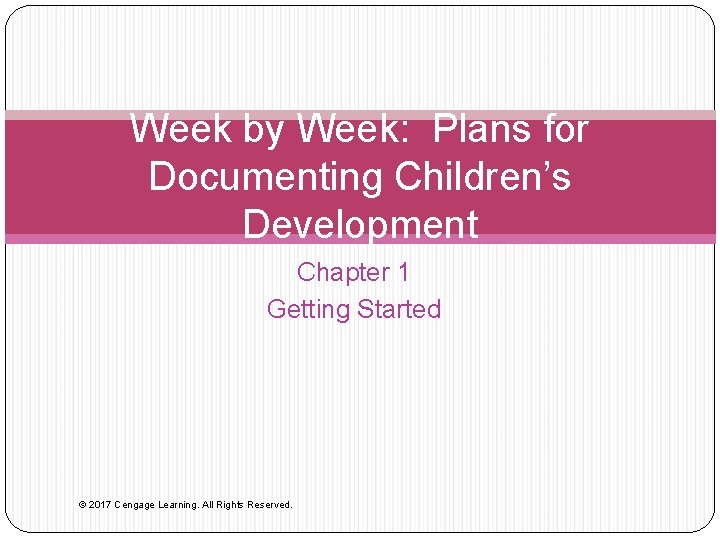 Week by Week: Plans for Documenting Children’s Development

Chapter 1
Getting Started

© 2017 Cengage Learning. All Rights Reserved.